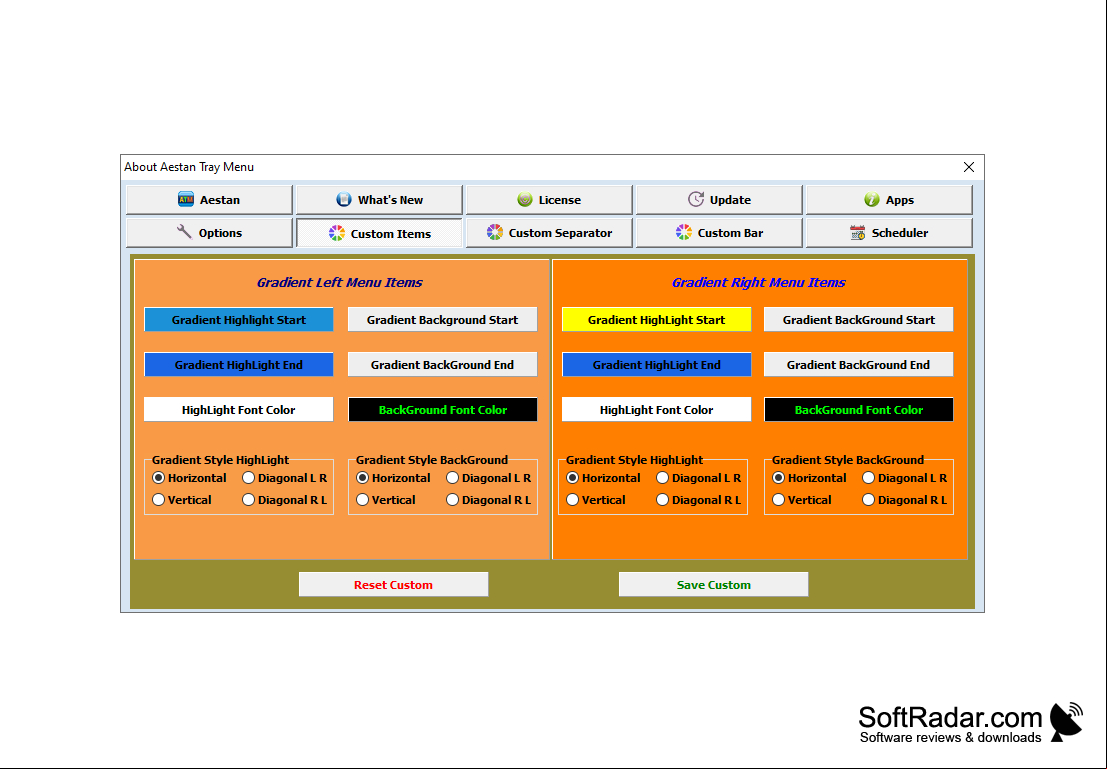 About Aestan Tray Menu

Aestan What's New License Update Apps
Options Custom Items Custom Separator Custom Bar Scheduler

Gradient Left Menu Items

Gradient Highlight Start
Gradient Background Start
Gradient HighLight End
Gradient BackGround End
HighLight Font Color
BackGround Font Color

Gradient Style HighLight
Horizontal
Diagonal L R
Vertical
Diagonal R L

Gradient Style BackGround
Horizontal
Diagonal L R
Vertical
Diagonal R L

Gradient Right Menu Items

Gradient HighLight Start
Gradient BackGround Start
Gradient HighLight End
Gradient BackGround End
HighLight Font Color
BackGround Font Color

Gradient Style HighLight
Horizontal
Diagonal L R
Vertical
Diagonal R L

Gradient Style BackGround
Horizontal
Diagonal L R
Vertical
Diagonal R L

Reset Custom
Save Custom

SoftRadar.com
Software reviews & downloads